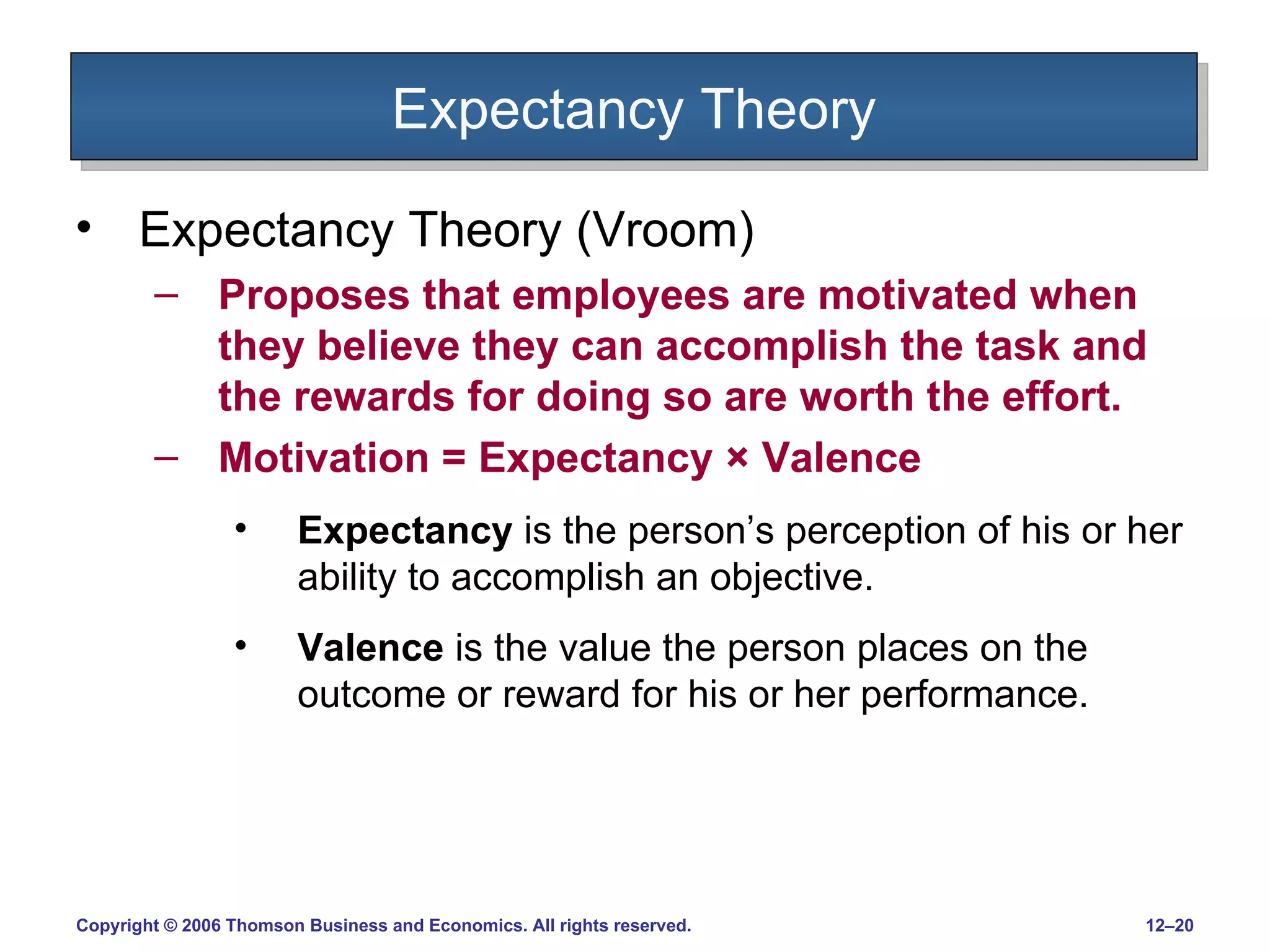 Expectancy Theory

• Expectancy Theory (Vroom)

– Proposes that employees are motivated when they believe they can accomplish the task and the rewards for doing so are worth the effort.

– Motivation = Expectancy × Valence

• Expectancy is the person's perception of his or her ability to accomplish an objective.

• Valence is the value the person places on the outcome or reward for his or her performance.

Copyright © 2006 Thomson Business and Economics. All rights reserved.

12–20